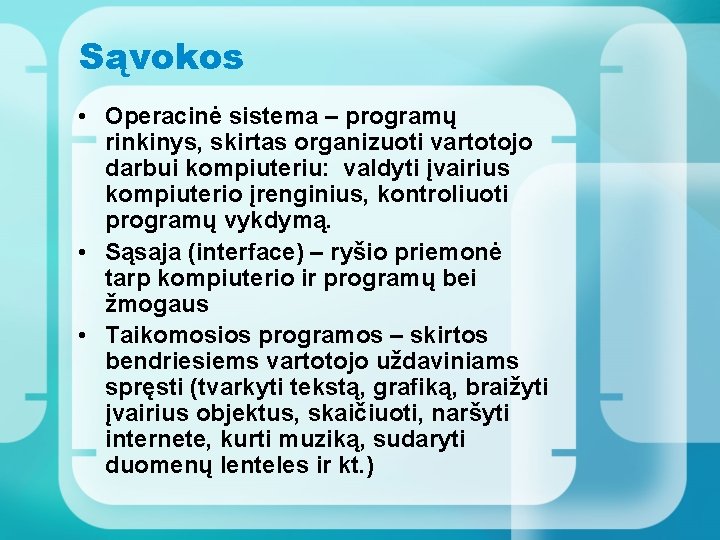 Sąvokos

• Operacinė sistema – programų rinkinys, skirtas organizuoti vartotojo darbui kompiuteriu: valdyti įvairius kompiuterio įrenginius, kontroliuoti programų vykdymą.
• Sąsaja (interface) – ryšio priemonė tarp kompiuterio ir programų bei žmogaus
• Taikomosios programos – skirtos bendriesiems vartotojo uždaviniams spręsti (tvarkyti tekstą, grafiką, braižyti įvairius objektus, skaičiuoti, naršyti internete, kurti muziką, sudaryti duomenų lenteles ir kt.)